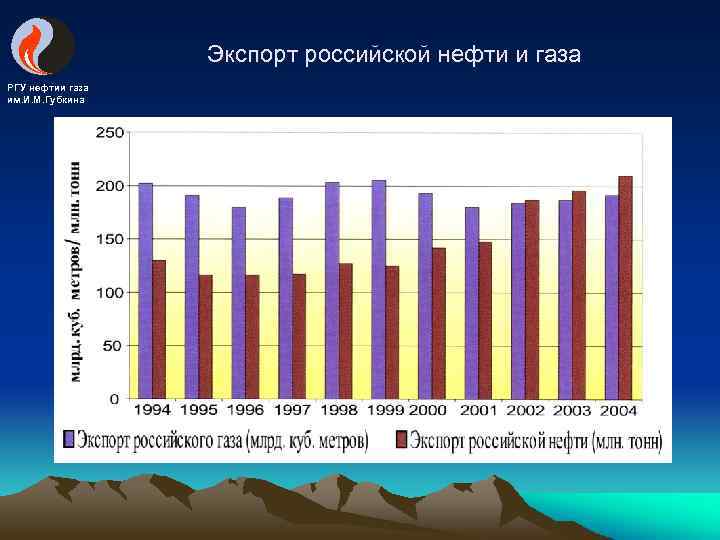 РГУ нефтии газа им.И.М.Губкина

Экспорт российской нефти и газа

млрд.куб. метров/ млн. тонн

250
200
150
100
50
0

1994 1995 1996 1997 1998 1999 2000 2001 2002 2003 2004

Экспорт российского газа (млрд. куб. метров)
Экспорт российской нефти (млн. тонн)